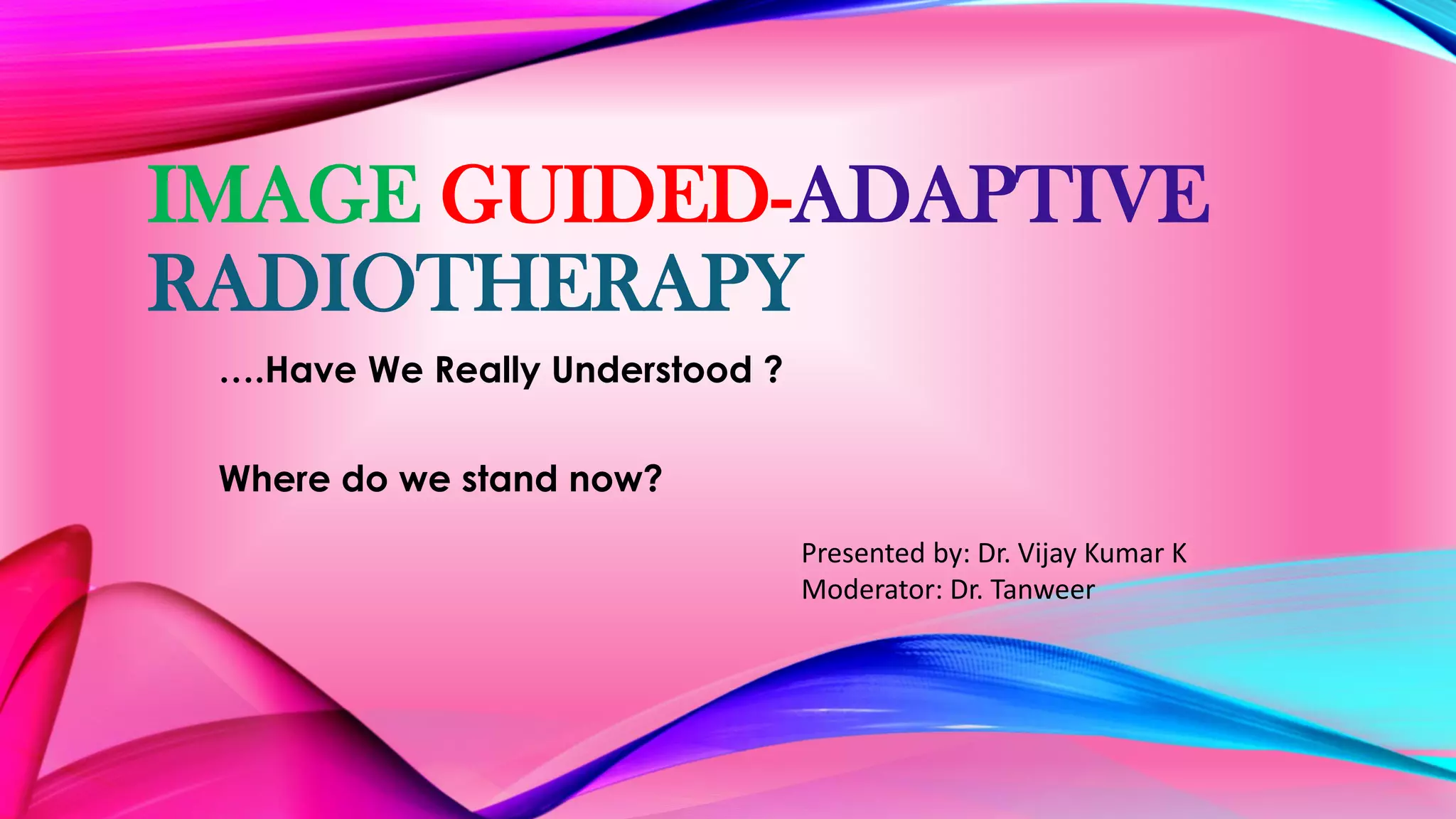 IMAGE GUIDED-ADAPTIVE RADIOTHERAPY

….Have We Really Understood ?

Where do we stand now?

Presented by: Dr. Vijay Kumar K
Moderator: Dr. Tanweer